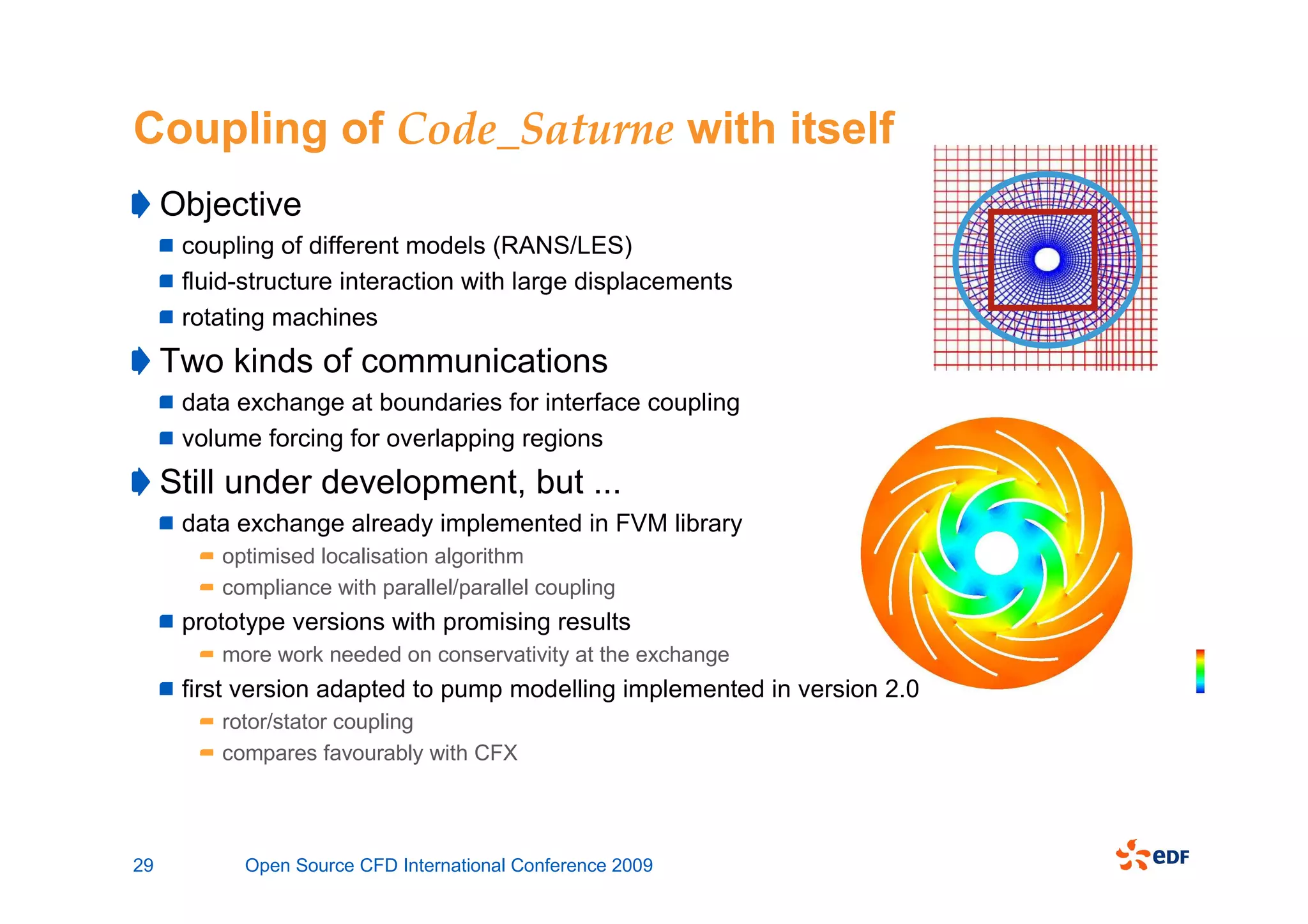 Coupling of Code_Saturne with itself

Objective

coupling of different models (RANS/LES)

fluid-structure interaction with large displacements

rotating machines

Two kinds of communications

data exchange at boundaries for interface coupling

volume forcing for overlapping regions

Still under development, but ...

data exchange already implemented in FVM library

optimised localisation algorithm

compliance with parallel/parallel coupling

prototype versions with promising results

more work needed on conservativity at the exchange

first version adapted to pump modelling implemented in version 2.0

rotor/stator coupling

compares favourably with CFX

29 Open Source CFD International Conference 2009

eDF